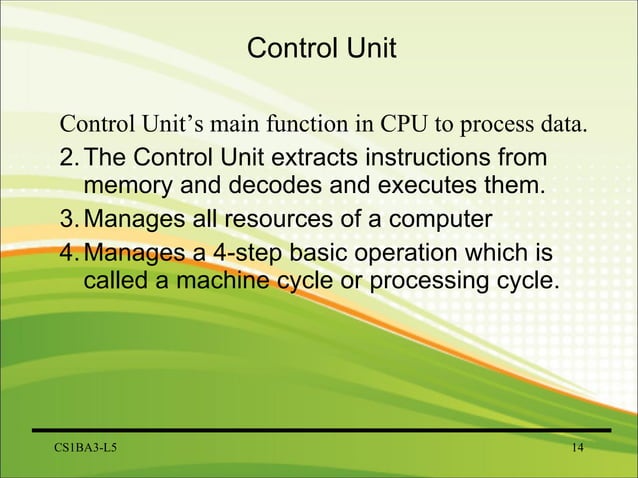 Control Unit

Control Unit’s main function in CPU to process data.

2. The Control Unit extracts instructions from memory and decodes and executes them.

3. Manages all resources of a computer

4. Manages a 4-step basic operation which is called a machine cycle or processing cycle.

CS1BA3-L5

14